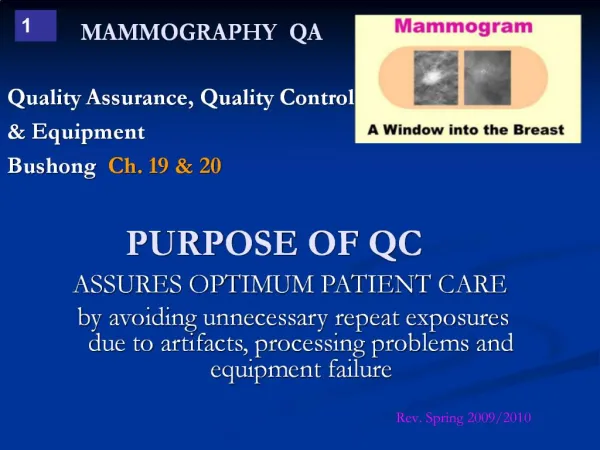 1

MAMMOGRAPHY QA

Mammogram

A Window into the Breast

Quality Assurance, Quality Control & Equipment

Bushong Ch. 19 & 20

PURPOSE OF QC

ASSURES OPTIMUM PATIENT CARE

by avoiding unnecessary repeat exposures due to artifacts, processing problems and equipment failure

Rev. Spring 2009/2010